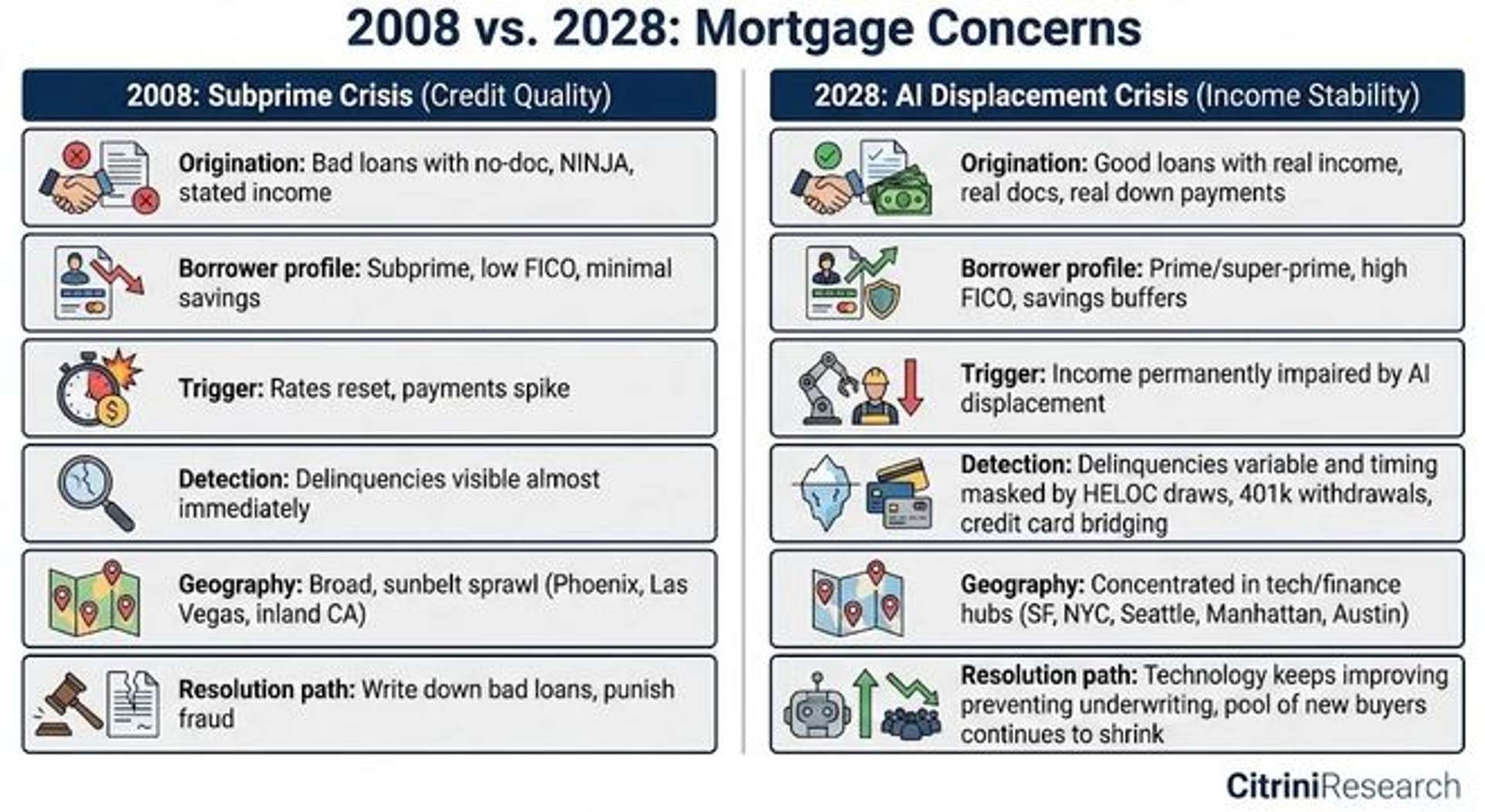 2008 vs. 2028: Mortgage Concerns

2008: Subprime Crisis (Credit Quality)

Origination: Bad loans with no-doc, NINJA, stated income

Borrower profile: Subprime, low FICO, minimal savings

Trigger: Rates reset, payments spike

Detection: Delinquencies visible almost immediately

Geography: Broad, sunbelt sprawl (Phoenix, Las Vegas, inland CA)

Resolution path: Write down bad loans, punish fraud

2028: AI Displacement Crisis (Income Stability)

Origination: Good loans with real income, real docs, real down payments

Borrower profile: Prime/super-prime, high FICO, savings buffers

Trigger: Income permanently impaired by AI displacement

Detection: Delinquencies variable and timing masked by HELOC draws, 401k withdrawals, credit card bridging

Geography: Concentrated in tech/finance hubs (SF, NYC, Seattle, Manhattan, Austin)

Resolution path: Technology keeps improving preventing underwriting, pool of new buyers continues to shrink

CitriniResearch